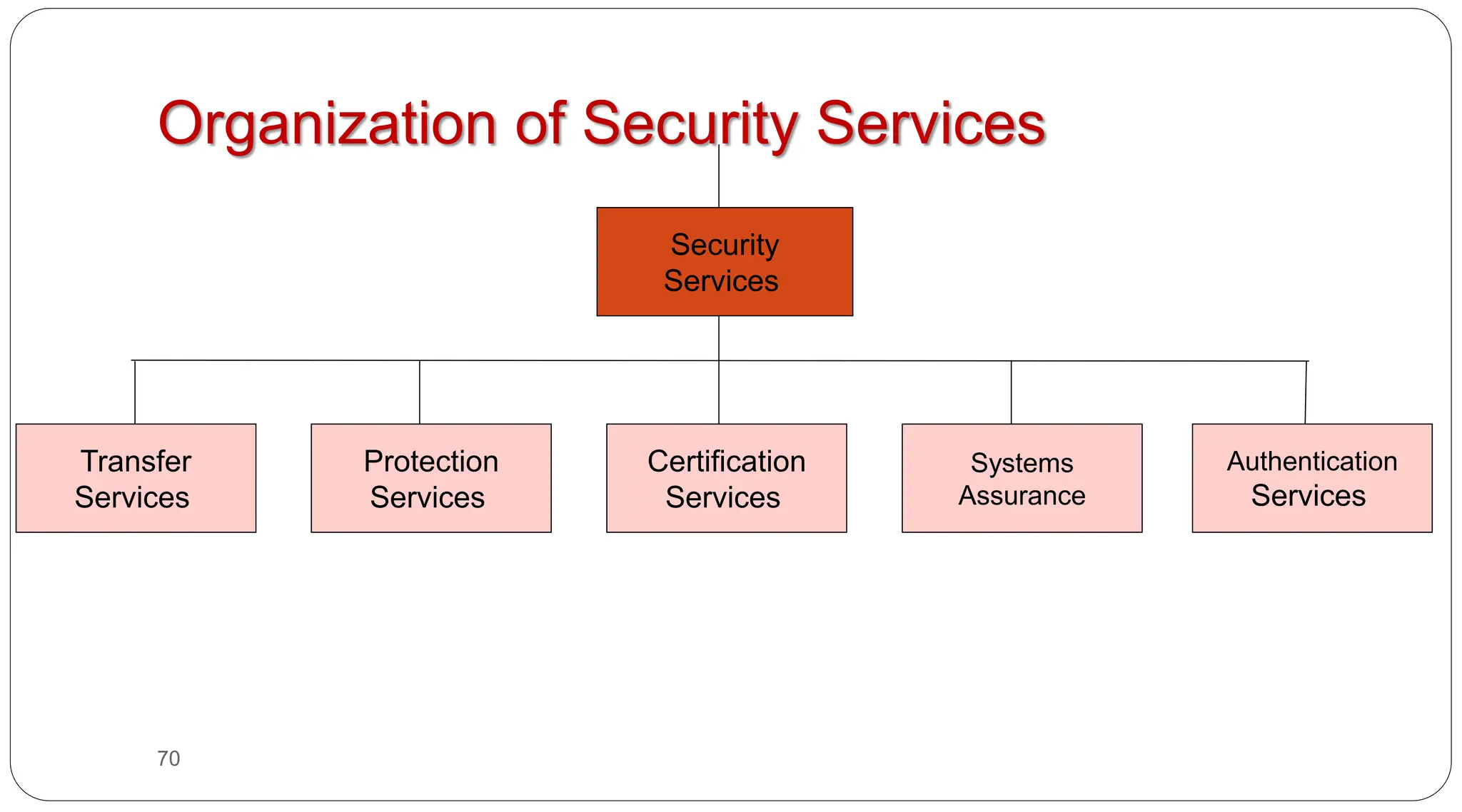 Organization of Security Services

Security Services

Transfer Services

Protection Services

Certification Services

Systems Assurance

Authentication Services

70